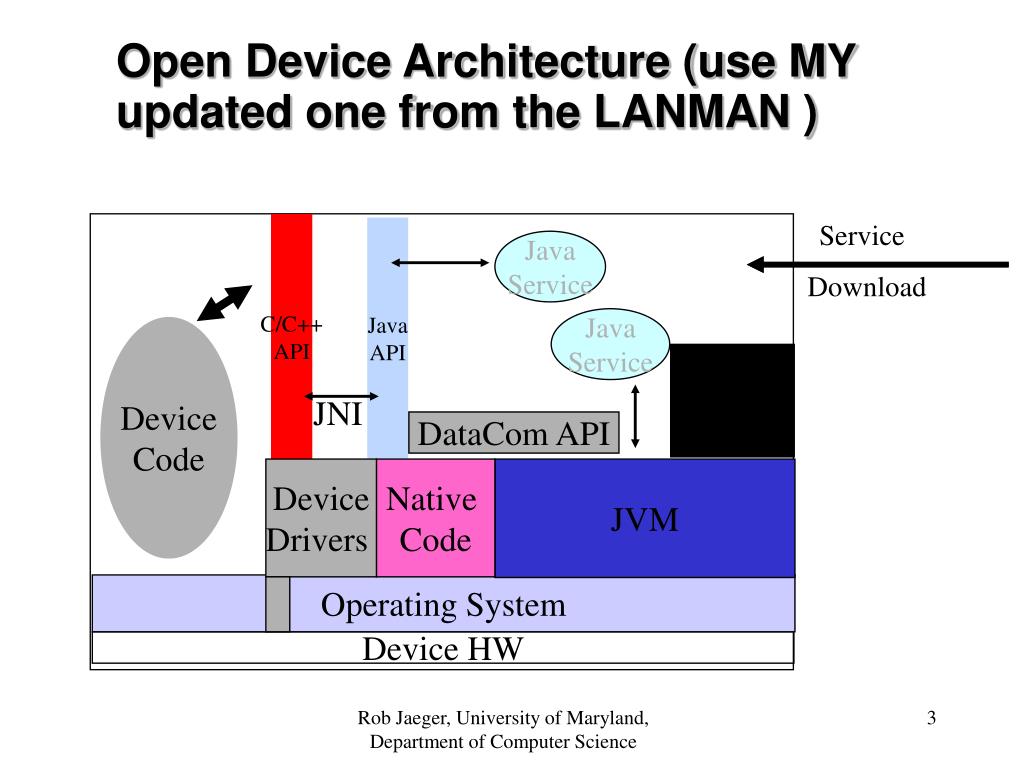 Open Device Architecture (use MY updated one from the LANMAN )

Service

Download

Java Service

Java Service

C/C++ API

Java API

Device Code

JNI

DataCom API

Device Drivers

Native Code

JVM

Operating System

Device HW

Rob Jaeger, University of Maryland, Department of Computer Science

3